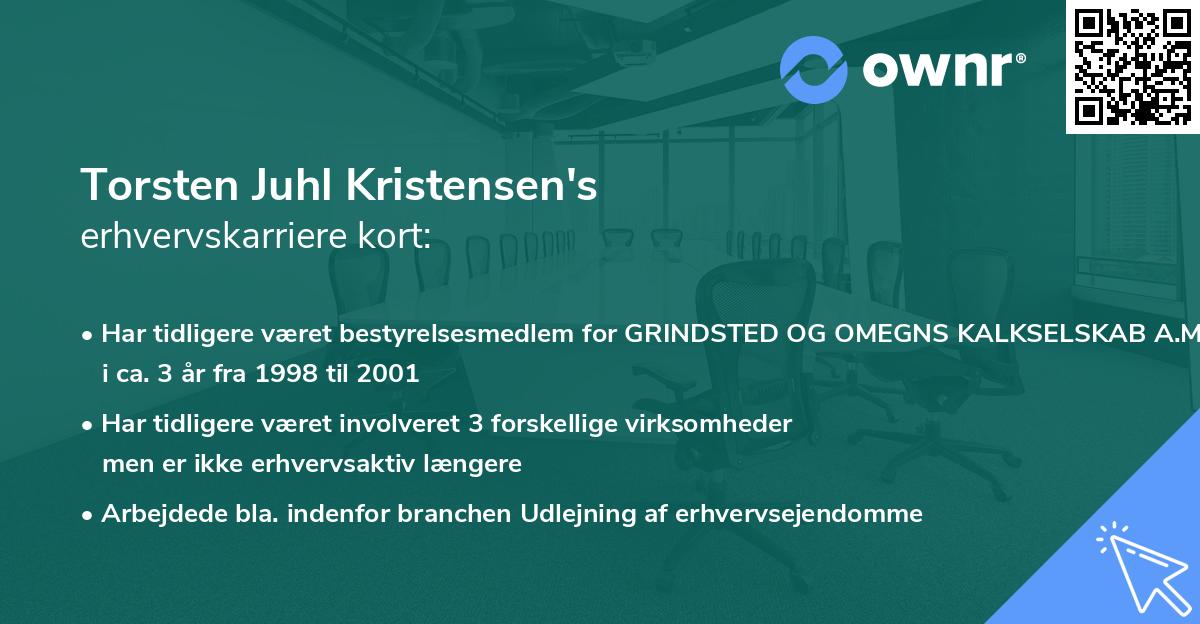 ownr®

Torsten Juhl Kristensen's
erhvervskarriere kort:

• Har tidligere været bestyrelsesmedlem for GRINDSTED OG OMEGNS KALKSELSKAB A.M i ca. 3 år fra 1998 til 2001

• Har tidligere været involveret 3 forskellige virksomheder men er ikke erhvervsaktiv længere

• Arbejdede bla. indenfor branchen Udlejning af erhvervsejendomme